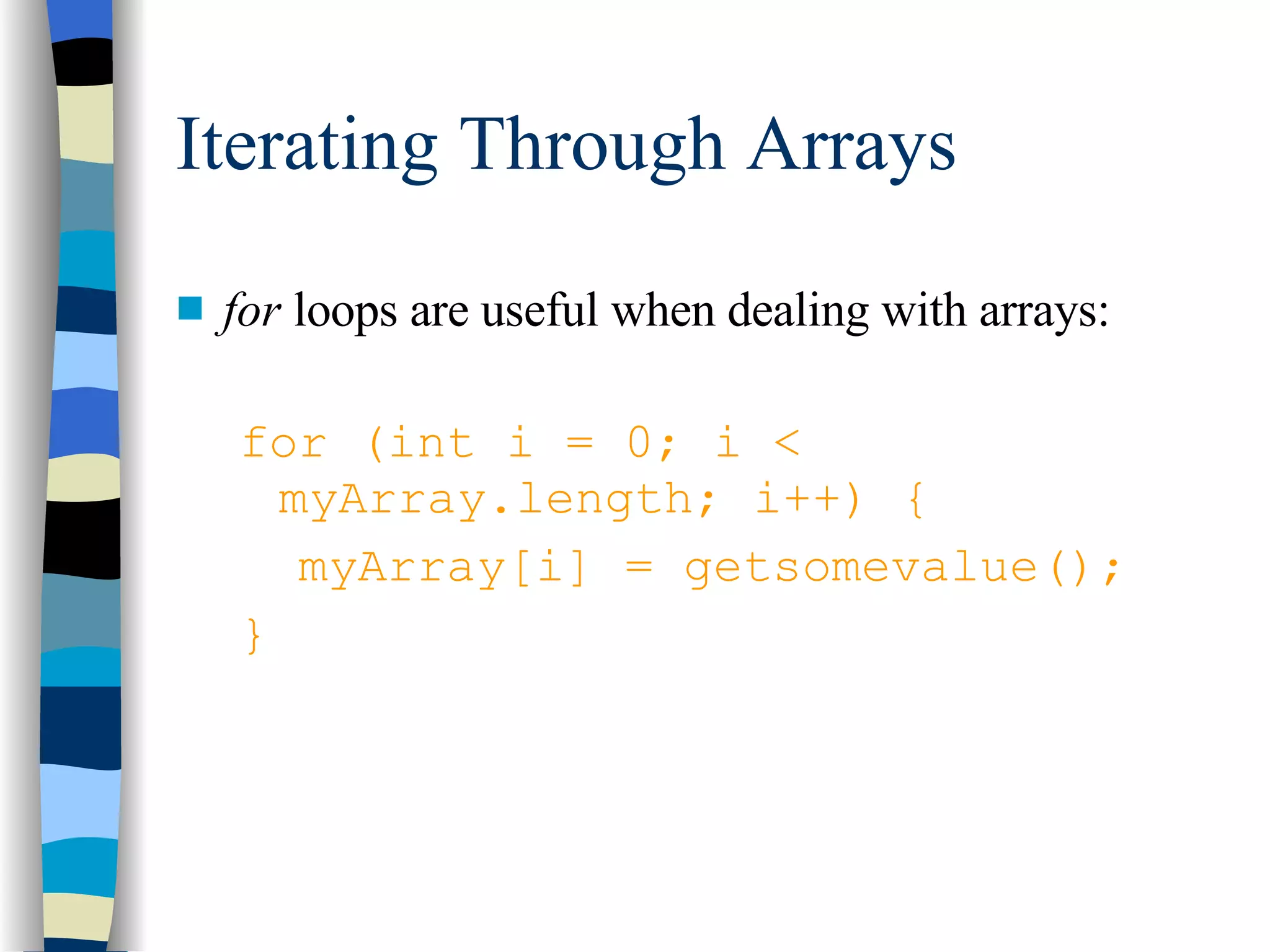 Iterating Through Arrays

for loops are useful when dealing with arrays:

for (int i = 0; i < myArray.length; i++) {
 myArray[i] = getsomevalue();
}